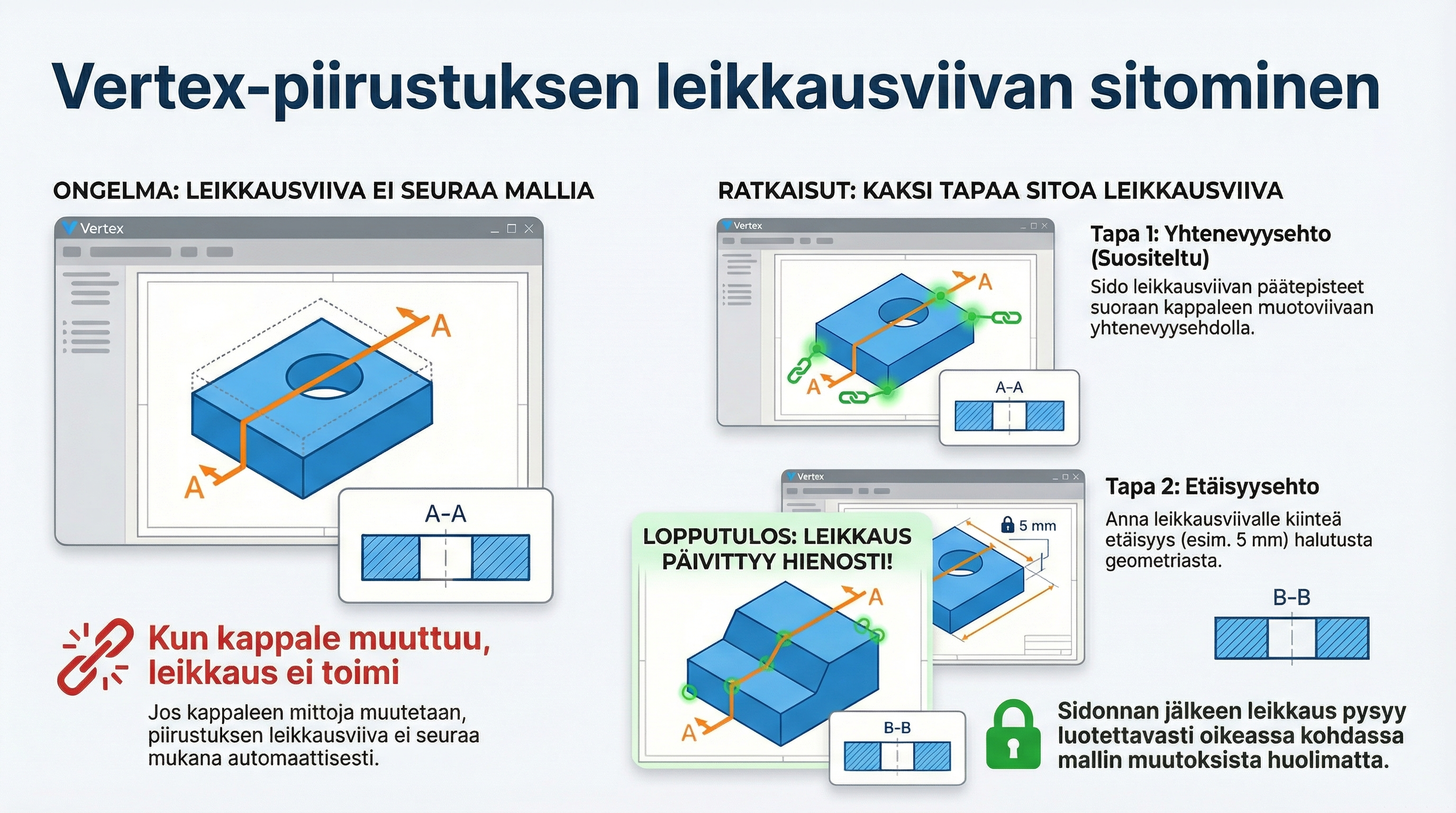 Vertex-piirustuksen leikkausviivan sitominen

ONGELMA: LEIKKAUSVIIVA EI SEURAA MALLIA

Vertex

A

A

A-A

Kun kappale muuttuu, leikkaus ei toimi

Jos kappaleen mittoja muutetaan, piirustuksen leikkausviiva ei seuraa mukana automaattisesti.

RATKAISUT: KAKSI TAPAA SITOA LEIKKAUSVIIVA

Vertex

A

A

A-A

Tapa 1: Yhtenevyysehto (Suositeltu)

Sido leikkausviivan päätepisteet suoraan kappaleen muotoviivaan yhtenevyysehdolla.

Vertex

5 mm

Tapa 2: Etäisyysehto

Anna leikkausviivalle kiinteä etäisyys (esim. 5 mm) halutusta geometriasta.

B-B

LOPPUTULOS: LEIKKAUS PÄIVITTYY HIENOSTI!

A

A

B-B

Sidonnan jälkeen leikkaus pysyy luotettavasti oikeassa kohdassa mallin muutoksista huolimatta.